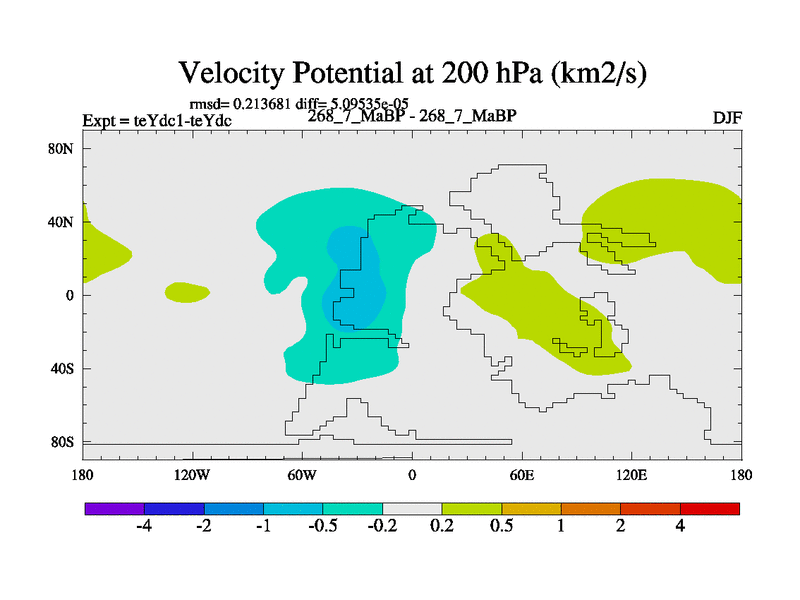 Velocity Potential at 200 hPa (km2/s)

rmsd= 0.213681 diff= 5.09535e-05

Expt = teYdc1-teYdc

268_7_MaBP - 268_7_MaBP

DJF

80N
40N
0
40S
80S

180 120W 60W 0 60E 120E 180

-4 -2 -1 -0.5 -0.2 0.2 0.5 1 2 4